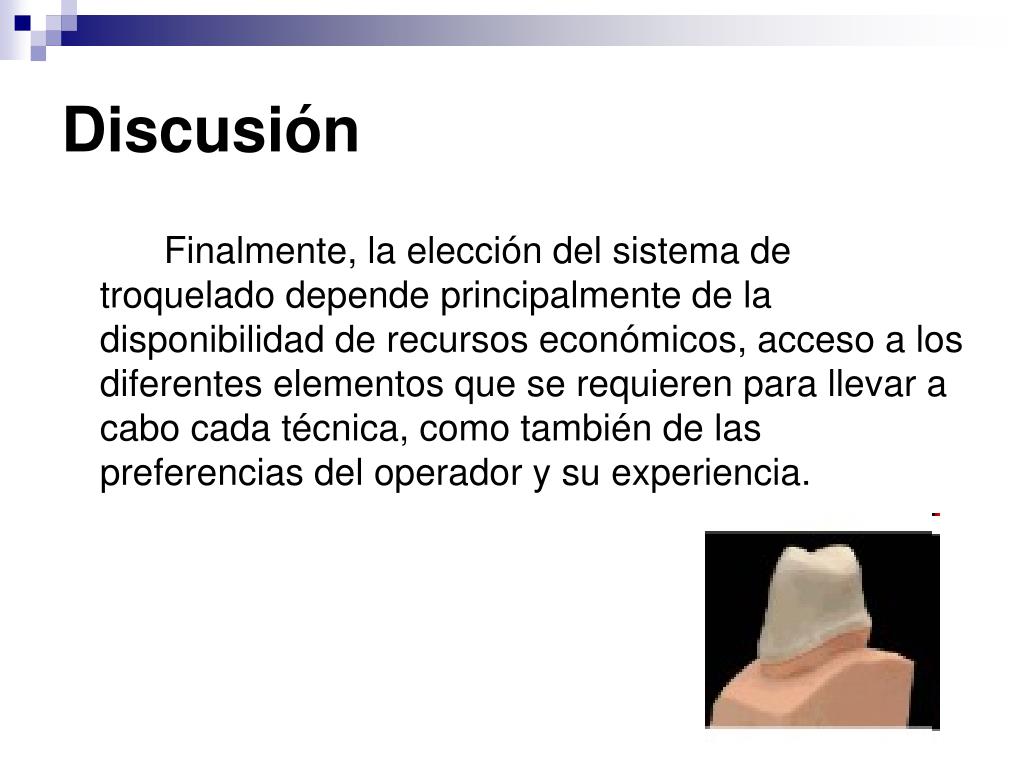 Discusión

Finalmente, la elección del sistema de troquelado depende principalmente de la disponibilidad de recursos económicos, acceso a los diferentes elementos que se requieren para llevar a cabo cada técnica, como también de las preferencias del operador y su experiencia.